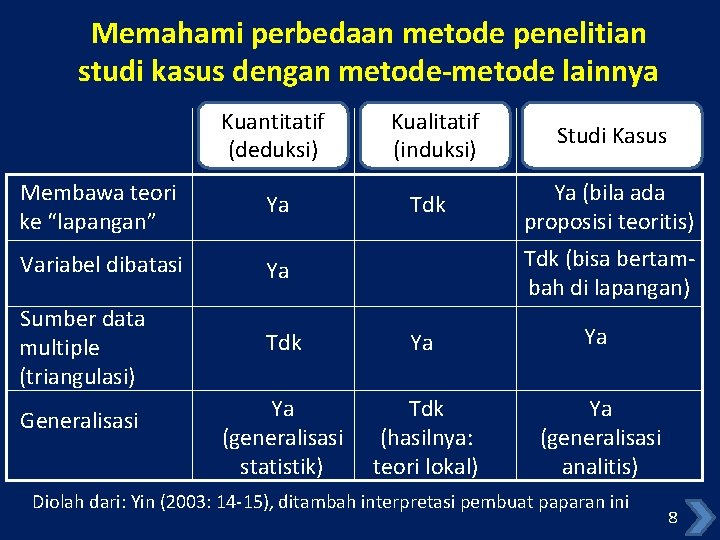 Memahami perbedaan metode penelitian studi kasus dengan metode-metode lainnya

| | Kuantitatif (deduksi) | Kualitatif (induksi) | Studi Kasus |
|---|---|---|---|
| Membawa teori ke “lapangan” | Ya | Tdk | Ya (bila ada proposisi teoritis) |
| Variabel dibatasi | Ya | | Tdk (bisa bertambah di lapangan) |
| Sumber data multiple (triangulasi) | Tdk | Ya | Ya |
| Generalisasi | Ya (generalisasi statistik) | Tdk (hasilnya: teori lokal) | Ya (generalisasi analitis) |

Diolah dari: Yin (2003: 14-15), ditambah interpretasi pembuat paparan ini

8